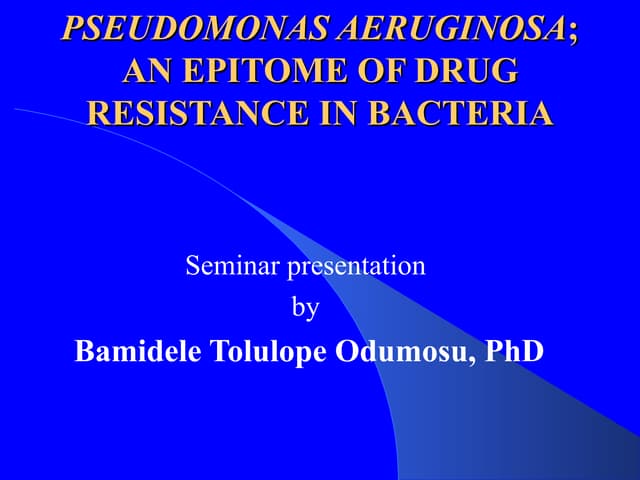 PSEUDOMONAS AERUGINOSA; AN EPITOME OF DRUG RESISTANCE IN BACTERIA

Seminar presentation
by
Bamidele Tolulope Odumosu, PhD